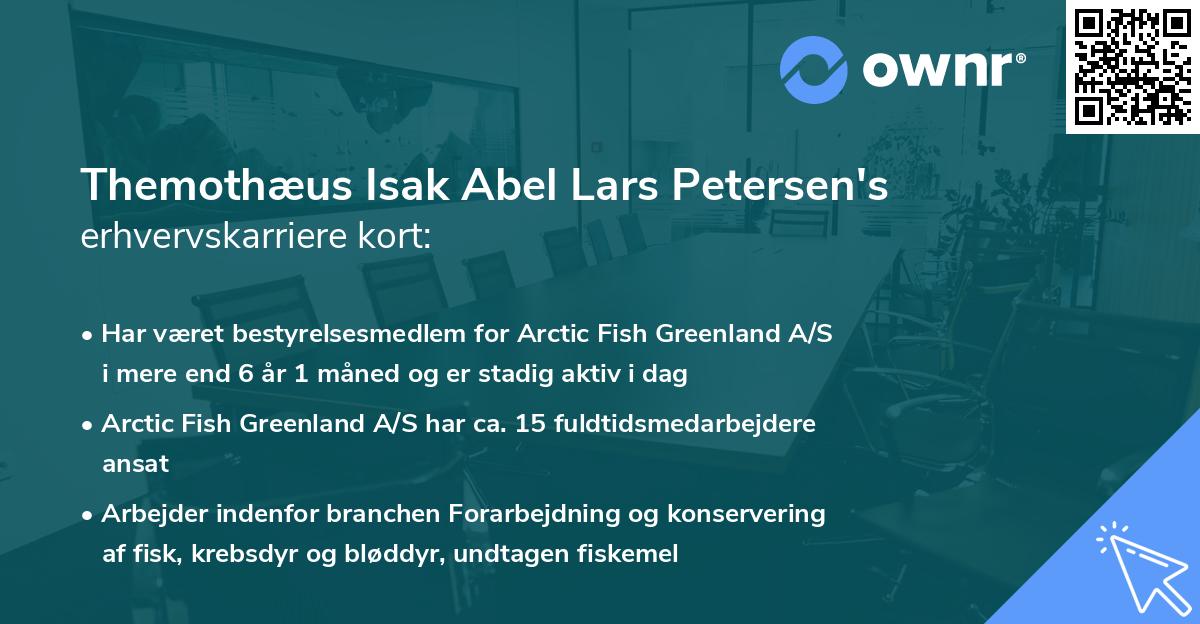 ownr®

Themothæus Isak Abel Lars Petersen's
erhvervskarriere kort:

• Har været bestyrelsesmedlem for Arctic Fish Greenland A/S i mere end 6 år 1 måned og er stadig aktiv i dag

• Arctic Fish Greenland A/S har ca. 15 fuldtidsmedarbejdere ansat

• Arbejder indenfor branchen Forarbejdning og konservering af fisk, krebsdyr og bløddyr, undtagen fiskemel